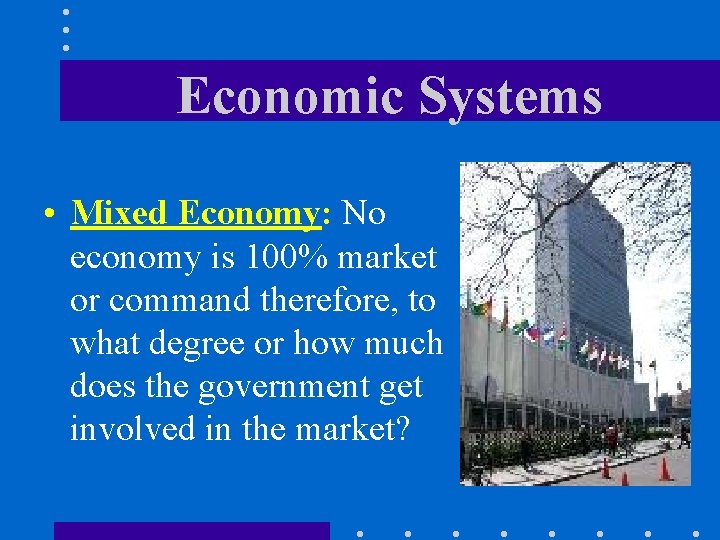 Economic Systems

• Mixed Economy: No economy is 100% market or command therefore, to what degree or how much does the government get involved in the market?